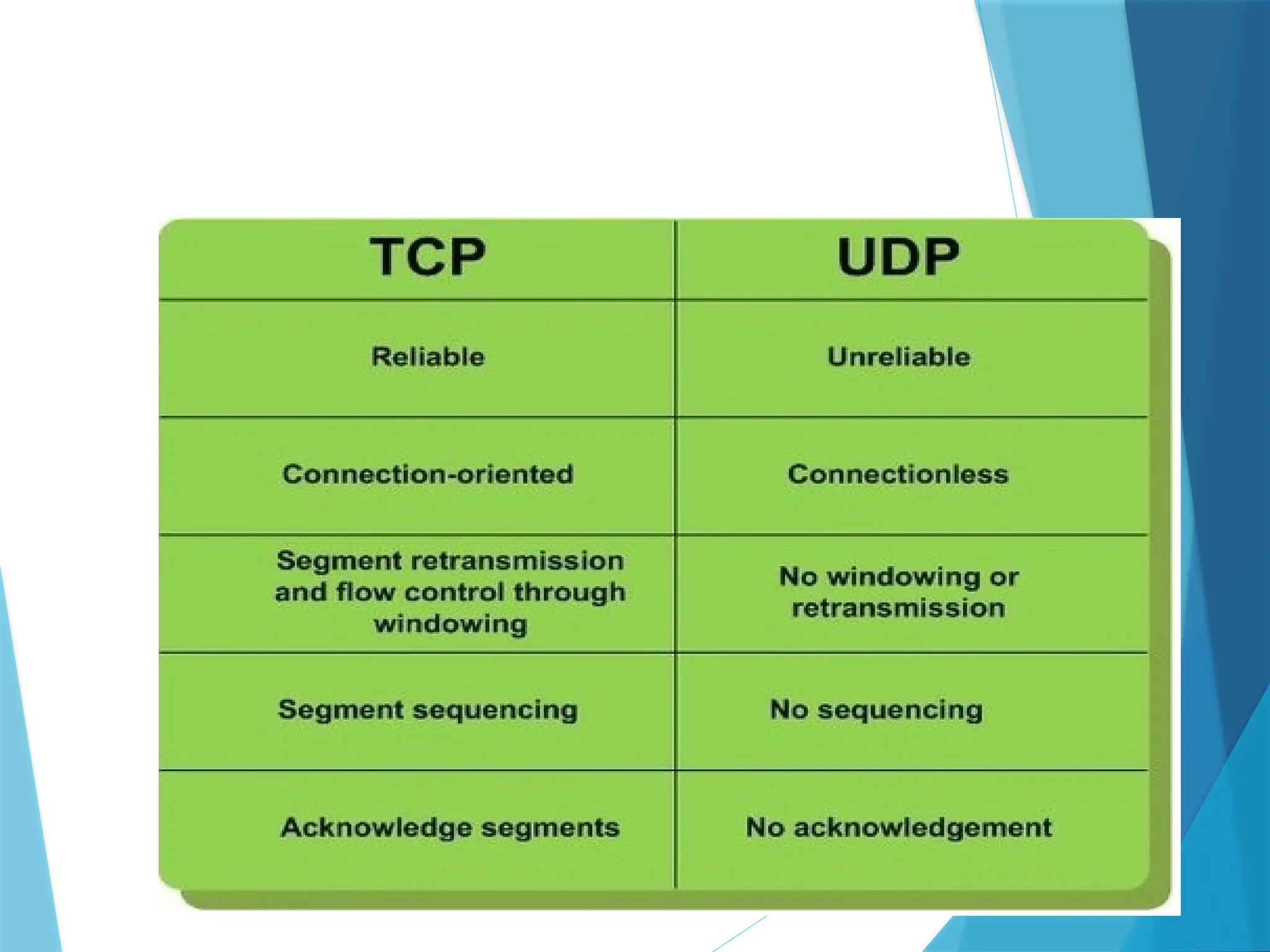 | TCP | UDP |
|---|---|
| Reliable | Unreliable |
| Connection-oriented | Connectionless |
| Segment retransmission and flow control through windowing | No windowing or retransmission |
| Segment sequencing | No sequencing |
| Acknowledge segments | No acknowledgement |